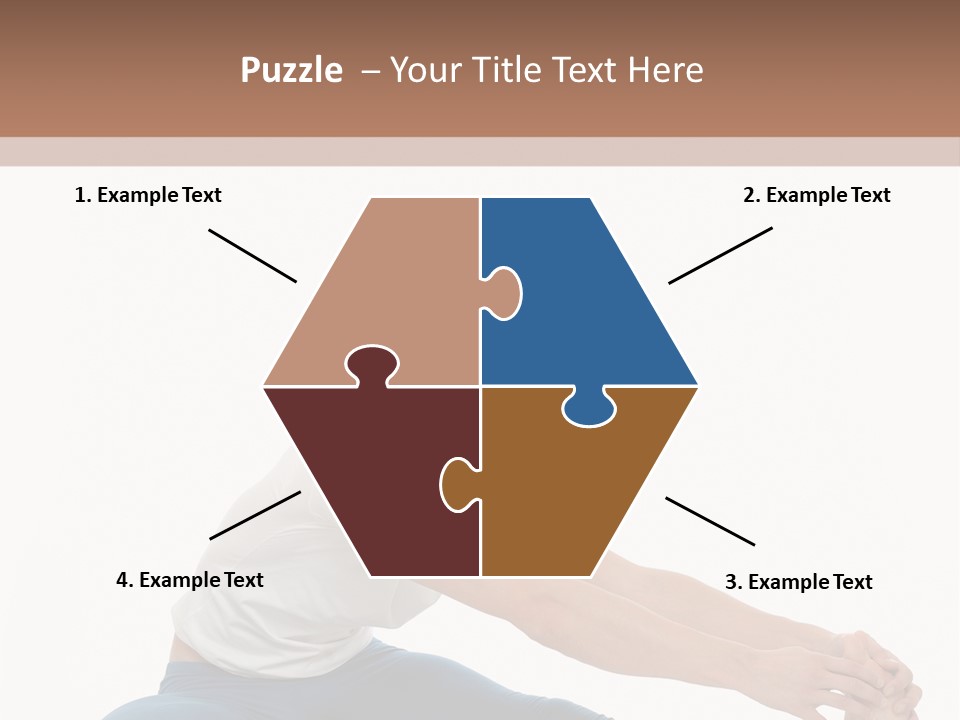 Puzzle – Your Title Text Here

1. Example Text

2. Example Text

4. Example Text

3. Example Text